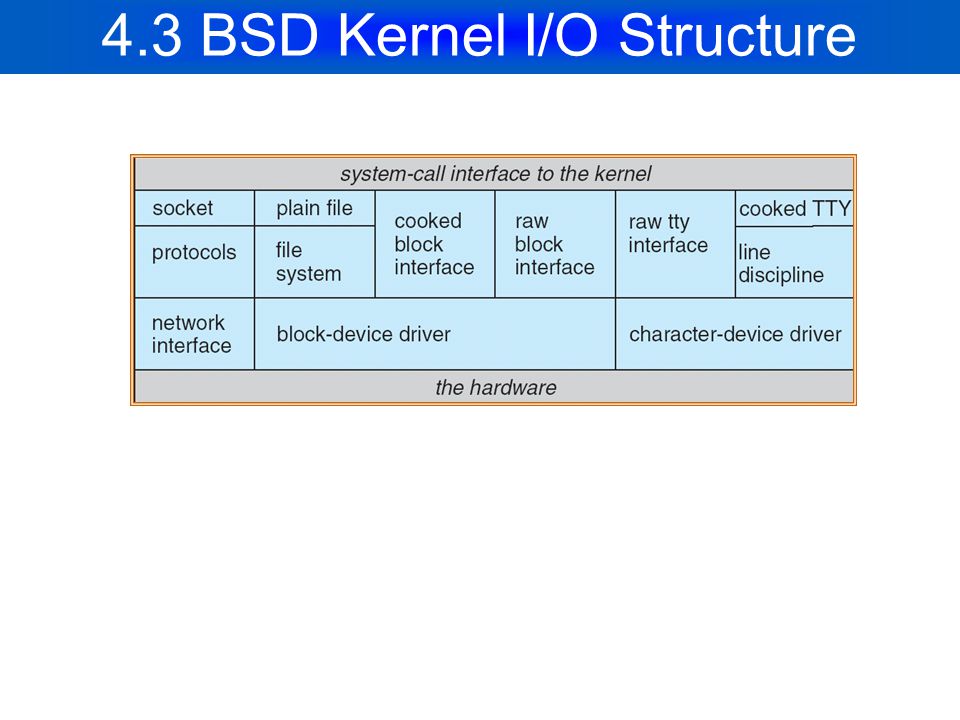 4.3 BSD Kernel I/O Structure

system-call interface to the kernel

socket

plain file

cooked block interface

raw block interface

raw tty interface

cooked TTY

protocols

file system

line discipline

network interface

block-device driver

character-device driver

the hardware